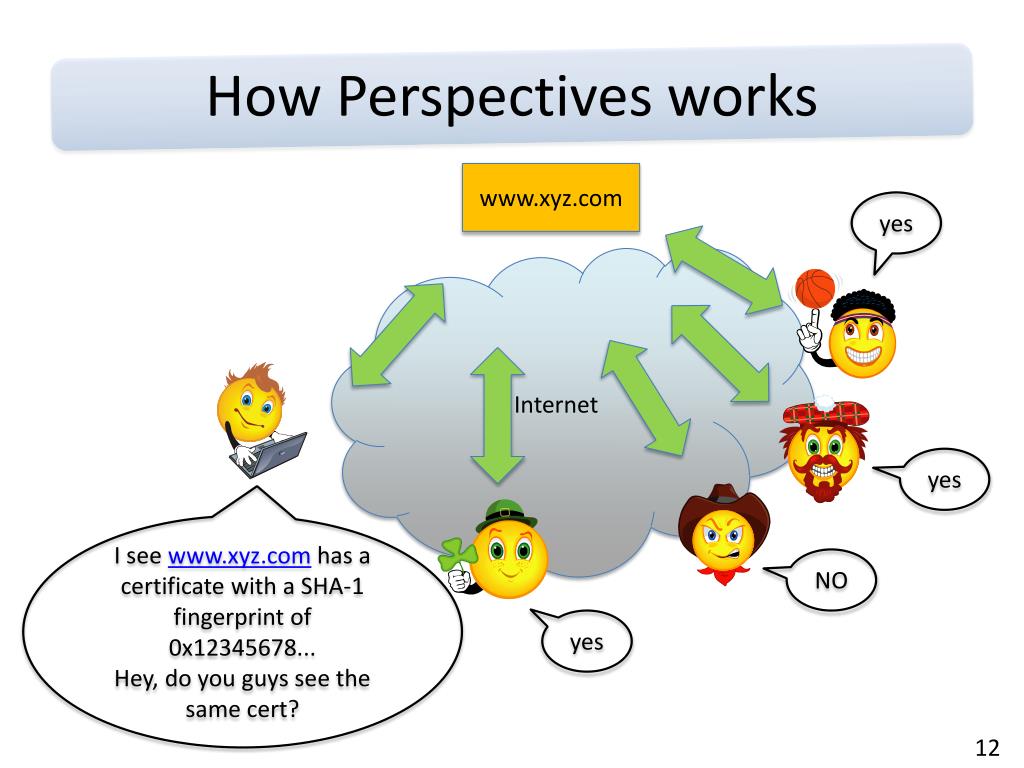 How Perspectives works

www.xyz.com

yes

Internet

yes

NO

yes

I see www.xyz.com has a certificate with a SHA-1 fingerprint of 0x12345678...
Hey, do you guys see the same cert?

12